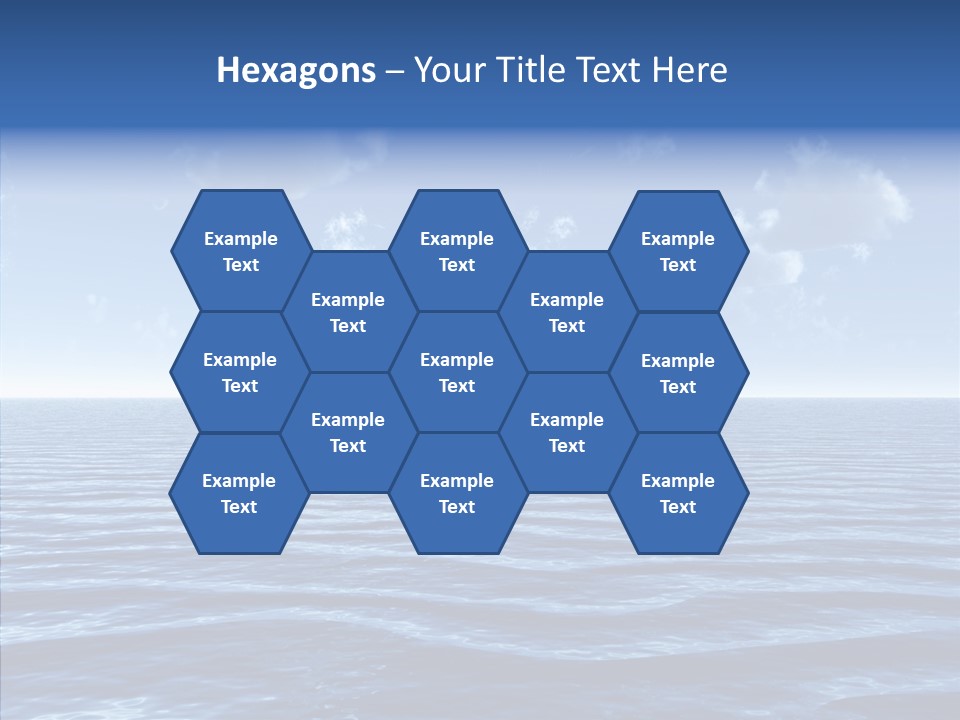 Hexagons – Your Title Text Here

Example Text

Example Text

Example Text

Example Text

Example Text

Example Text

Example Text

Example Text

Example Text

Example Text

Example Text

Example Text

Example Text